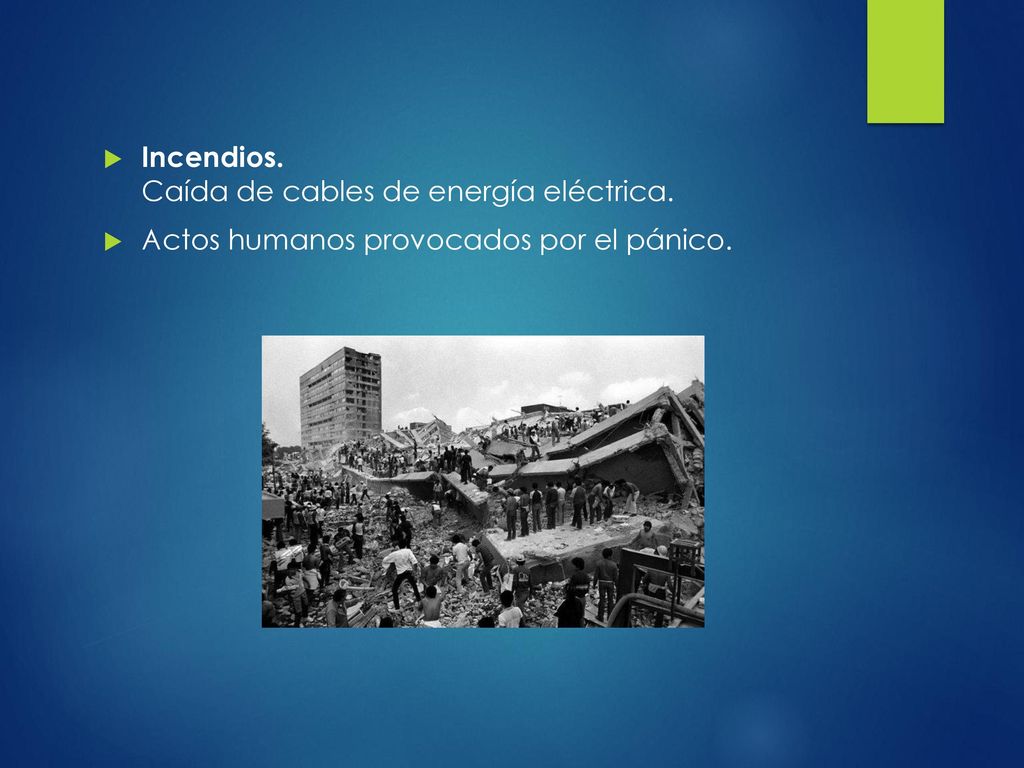 Incendios.
Caída de cables de energía eléctrica.

Actos humanos provocados por el pánico.